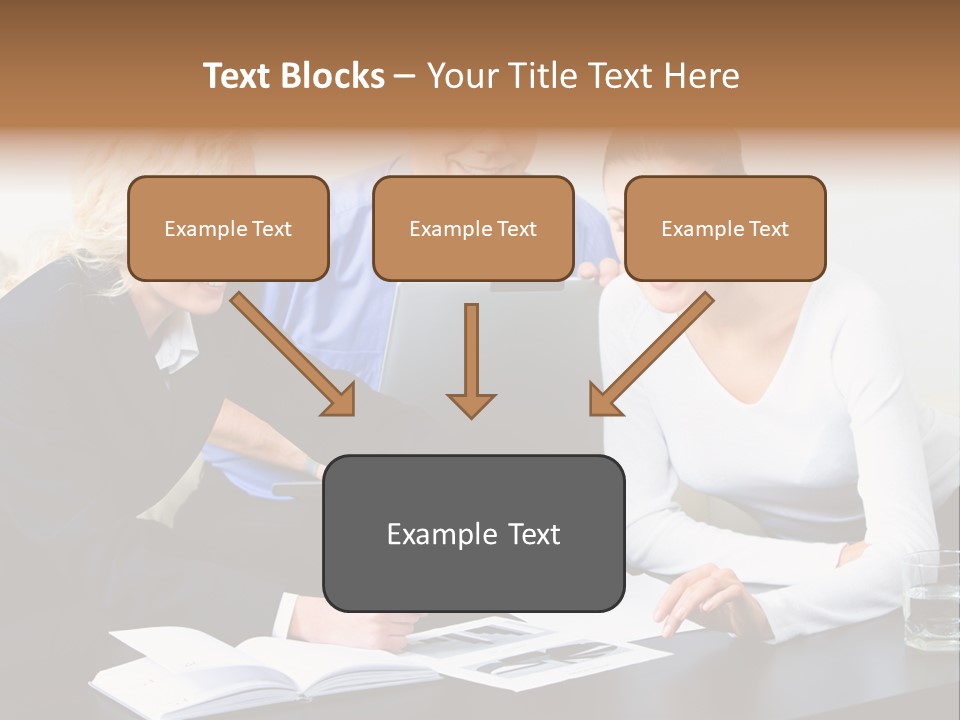 Text Blocks – Your Title Text Here

Example Text

Example Text

Example Text

Example Text